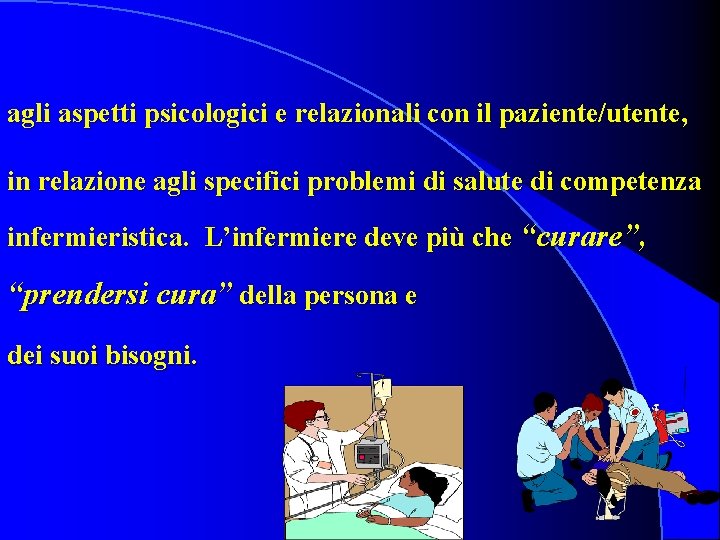 agli aspetti psicologici e relazionali con il paziente/utente,

in relazione agli specifici problemi di salute di competenza

infermieristica. L’infermiere deve più che “curare”,

“prendersi cura” della persona e

dei suoi bisogni.